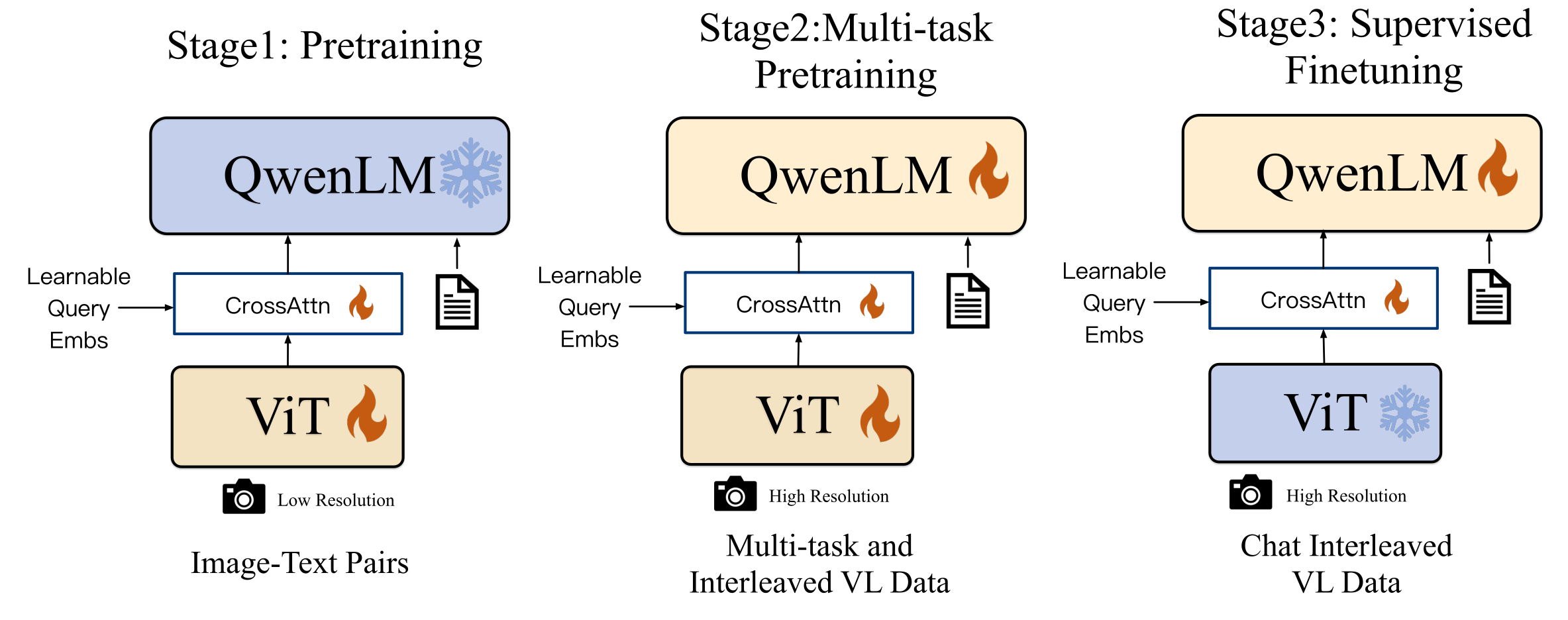 Stage1: Pretraining

QwenLM

Learnable Query Embs

CrossAttn

ViT

Low Resolution

Image-Text Pairs

Stage2:Multi-task Pretraining

QwenLM

Learnable Query Embs

CrossAttn

ViT

High Resolution

Multi-task and Interleaved VL Data

Stage3: Supervised Finetuning

QwenLM

Learnable Query Embs

CrossAttn

ViT

High Resolution

Chat Interleaved VL Data